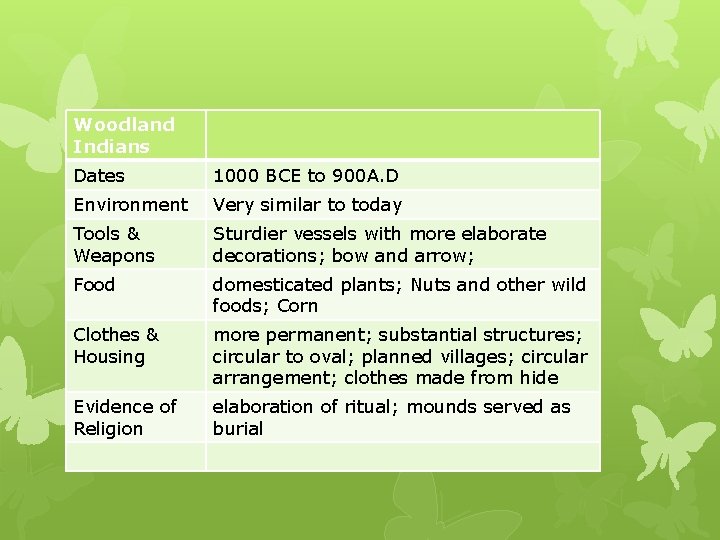 | Woodland Indians | |
|---|---|
| Dates | 1000 BCE to 900A.D |
| Environment | Very similar to today |
| Tools & Weapons | Sturdier vessels with more elaborate decorations; bow and arrow; |
| Food | domesticated plants; Nuts and other wild foods; Corn |
| Clothes & Housing | more permanent; substantial structures; circular to oval; planned villages; circular arrangement; clothes made from hide |
| Evidence of Religion | elaboration of ritual; mounds served as burial |
| | |